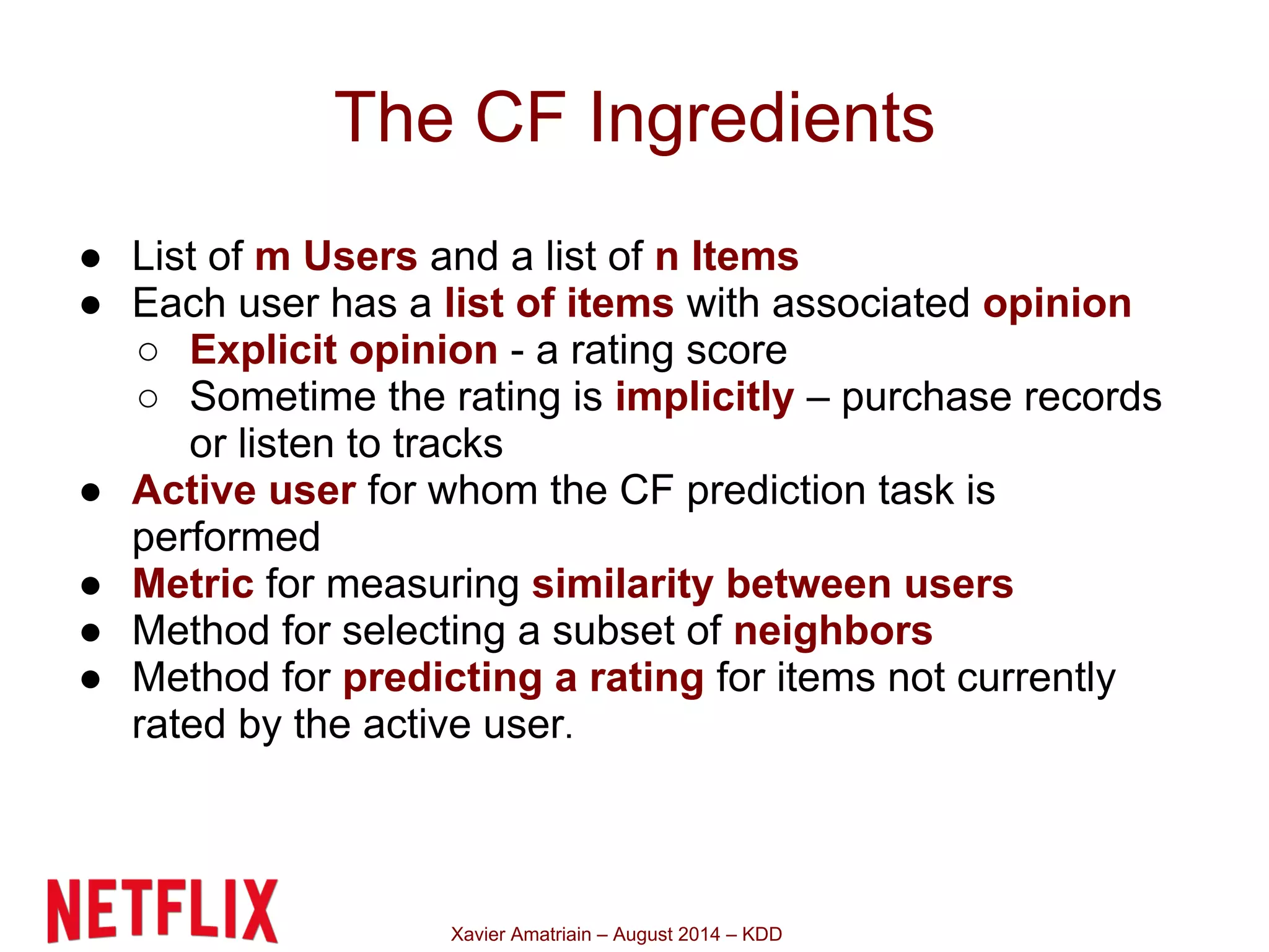 The CF Ingredients

● List of m Users and a list of n Items
● Each user has a list of items with associated opinion
○ Explicit opinion - a rating score
○ Sometime the rating is implicitly – purchase records or listen to tracks
● Active user for whom the CF prediction task is performed
● Metric for measuring similarity between users
● Method for selecting a subset of neighbors
● Method for predicting a rating for items not currently rated by the active user.

NETFLIX

Xavier Amatriain – August 2014 – KDD